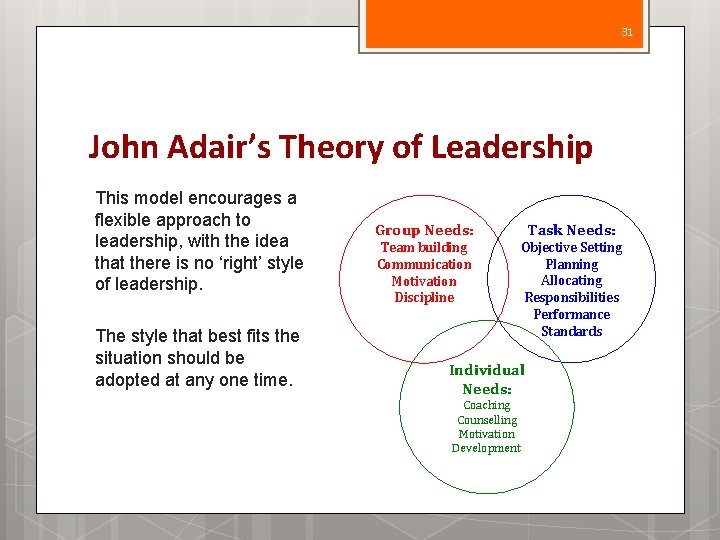 31

John Adair's Theory of Leadership

This model encourages a flexible approach to leadership, with the idea that there is no 'right' style of leadership.

The style that best fits the situation should be adopted at any one time.

Group Needs:
Team building
Communication
Motivation
Discipline

Task Needs:
Objective Setting
Planning
Allocating
Responsibilities
Performance
Standards

Individual Needs:
Coaching
Counselling
Motivation
Development